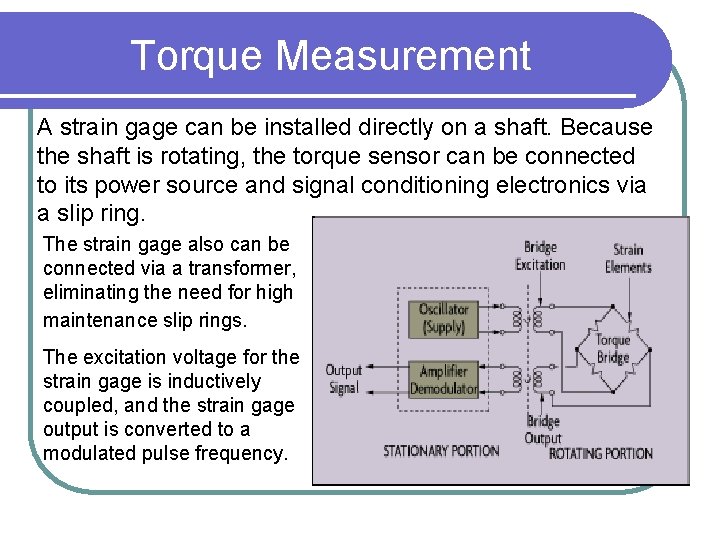 Torque Measurement

A strain gage can be installed directly on a shaft. Because the shaft is rotating, the torque sensor can be connected to its power source and signal conditioning electronics via a slip ring.

The strain gage also can be connected via a transformer, eliminating the need for high maintenance slip rings.

The excitation voltage for the strain gage is inductively coupled, and the strain gage output is converted to a modulated pulse frequency.

Bridge Excitation
Strain Elements
Oscillator (Supply)
Torque Bridge
Output Signal
Amplifier Demodulator
Bridge Output
STATIONARY PORTION
ROTATING PORTION